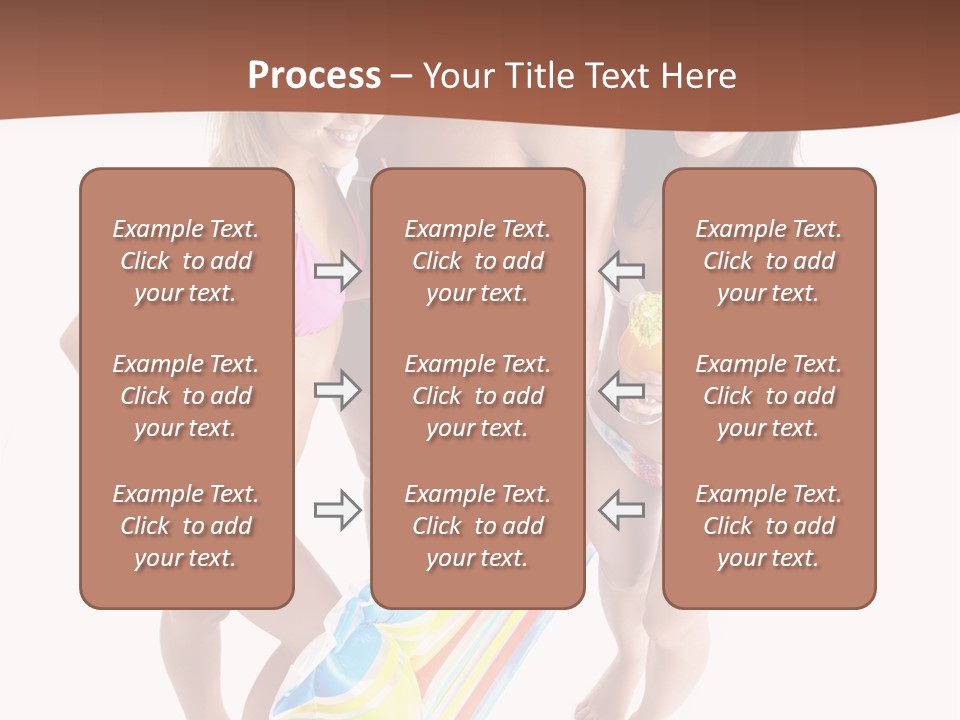 Process – Your Title Text Here

Example Text. Click to add your text.

Example Text. Click to add your text.

Example Text. Click to add your text.

Example Text. Click to add your text.

Example Text. Click to add your text.

Example Text. Click to add your text.

Example Text. Click to add your text.

Example Text. Click to add your text.

Example Text. Click to add your text.